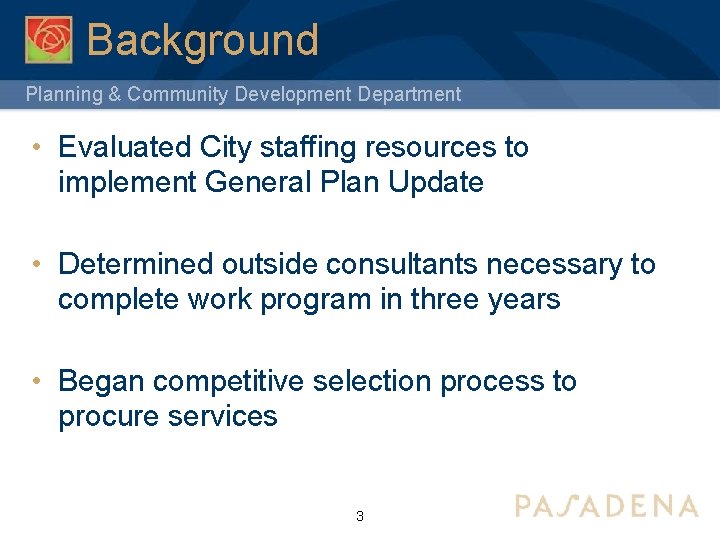 Background

Planning & Community Development Department

• Evaluated City staffing resources to implement General Plan Update

• Determined outside consultants necessary to complete work program in three years

• Began competitive selection process to procure services

3

PASADENA